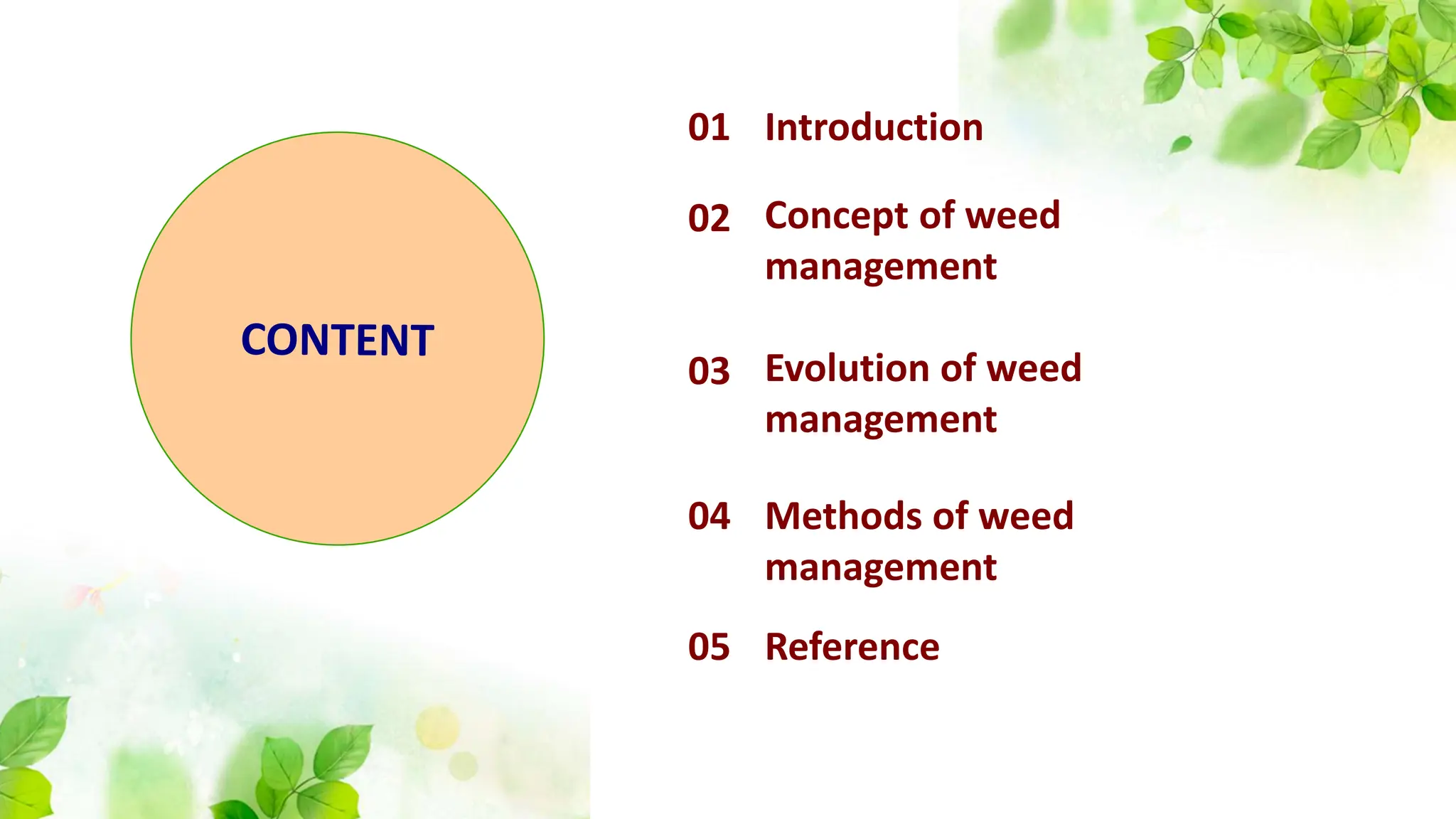 CONTENT

01 Introduction

02 Concept of weed management

03 Evolution of weed management

04 Methods of weed management

05 Reference